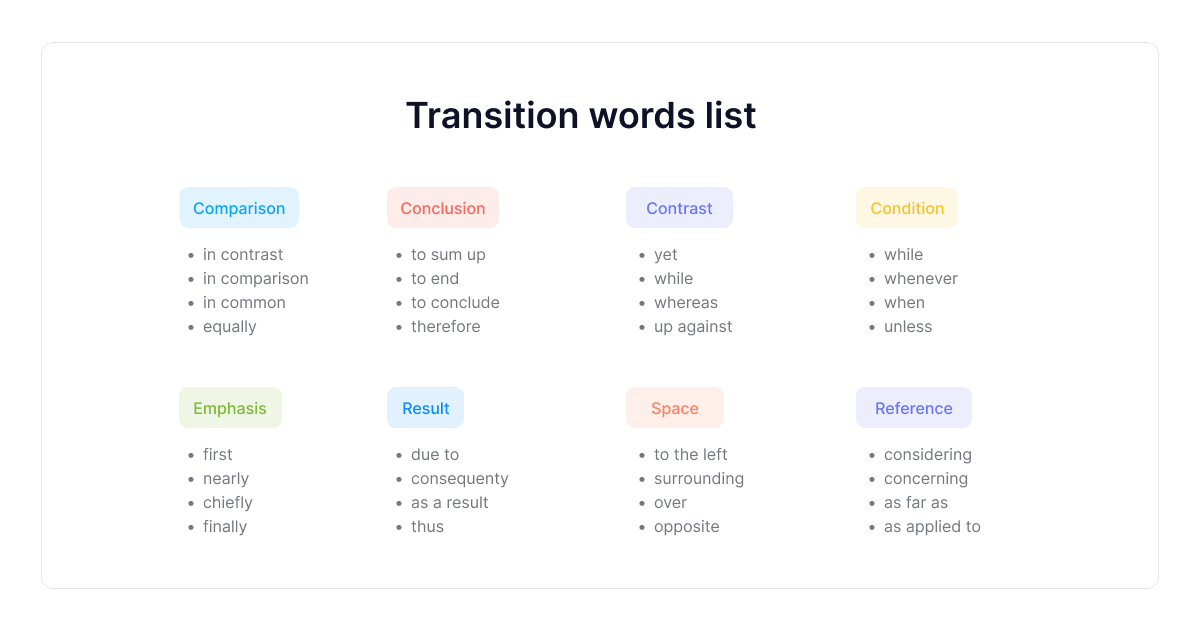 Transition words list

Comparison
- in contrast
- in comparison
- in common
- equally

Conclusion
- to sum up
- to end
- to conclude
- therefore

Contrast
- yet
- while
- whereas
- up against

Condition
- while
- whenever
- when
- unless

Emphasis
- first
- nearly
- chiefly
- finally

Result
- due to
- consequenty
- as a result
- thus

Space
- to the left
- surrounding
- over
- opposite

Reference
- considering
- concerning
- as far as
- as applied to